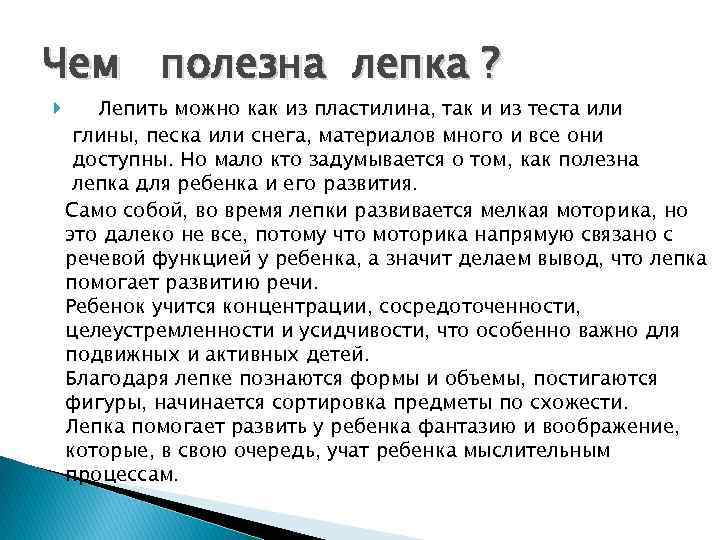 Чем полезна лепка ?

Лепить можно как из пластилина, так и из теста или глины, песка или снега, материалов много и все они доступны. Но мало кто задумывается о том, как полезна лепка для ребенка и его развития.

Само собой, во время лепки развивается мелкая моторика, но это далеко не все, потому что моторика напрямую связано с речевой функцией у ребенка, а значит делаем вывод, что лепка помогает развитию речи.
Ребенок учится концентрации, сосредоточенности, целеустремленности и усидчивости, что особенно важно для подвижных и активных детей.
Благодаря лепке познаются формы и объемы, постигаются фигуры, начинается сортировка предметы по схожести.
Лепка помогает развить у ребенка фантазию и воображение, которые, в свою очередь, учат ребенка мыслительным процессам.